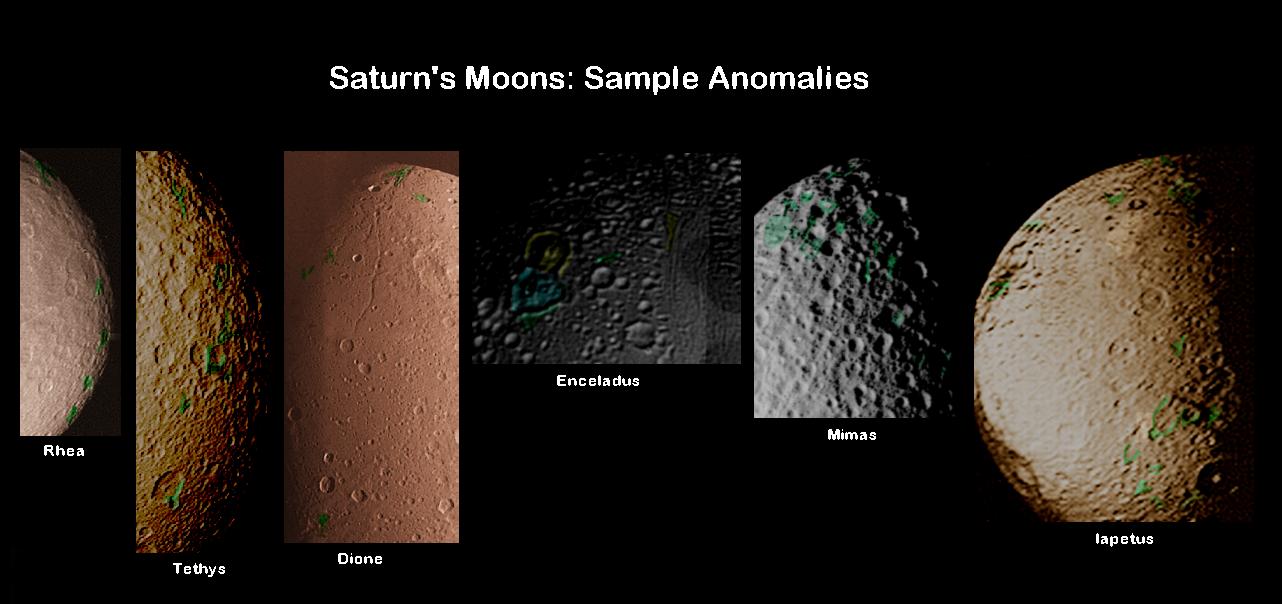 Saturn's Moons: Sample Anomalies

Rhea

Tethys

Dione

Enceladus

Mimas

Iapetus